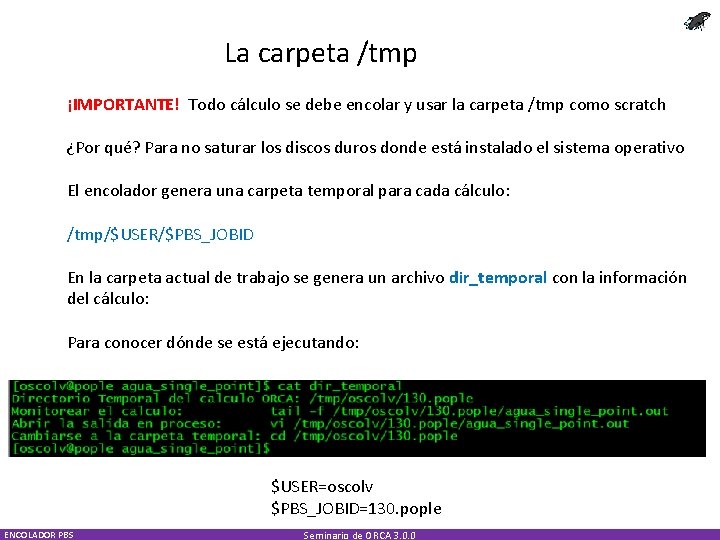 La carpeta /tmp

¡IMPORTANTE! Todo cálculo se debe encolar y usar la carpeta /tmp como scratch

¿Por qué? Para no saturar los discos duros donde está instalado el sistema operativo

El encolador genera una carpeta temporal para cada cálculo:

/tmp/$USER/$PBS_JOBID

En la carpeta actual de trabajo se genera un archivo dir_temporal con la información del cálculo:

Para conocer dónde se está ejecutando:

[oscolv@pople agua_single_point]$ cat dir_temporal
Directorio Temporal del calculo ORCA: /tmp/oscolv/130.pople
Monitorear el calculo: tail -f /tmp/oscolv/130.pople/agua_single_point.out
Abrir la salida en proceso: vi /tmp/oscolv/130.pople/agua_single_point.out
Cambiarse a la carpeta temporal: cd /tmp/oscolv/130.pople
[oscolv@pople agua_single_point]$

$USER=oscolv
$PBS_JOBID=130.pople

ENCOLADOR PBS

Seminario de ORCA 3.0.0